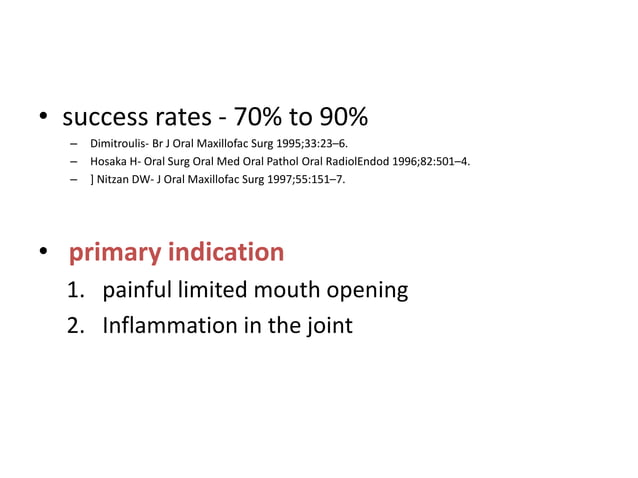 • success rates - 70% to 90%

– Dimitroulis- Br J Oral Maxillofac Surg 1995;33:23–6.
– Hosaka H- Oral Surg Oral Med Oral Pathol Oral RadiolEndod 1996;82:501–4.
– ] Nitzan DW- J Oral Maxillofac Surg 1997;55:151–7.

• primary indication

1. painful limited mouth opening
2. Inflammation in the joint